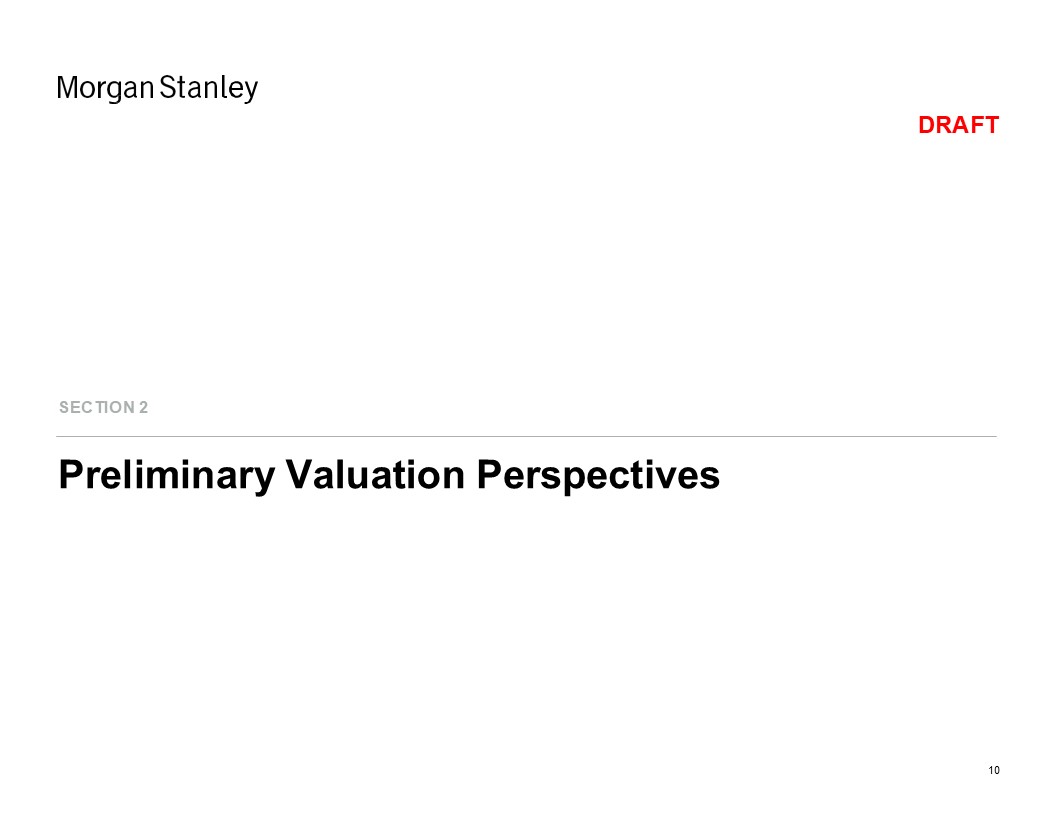 Morgan Stanley

DRAFT

SECTION 2

Preliminary Valuation Perspectives

10